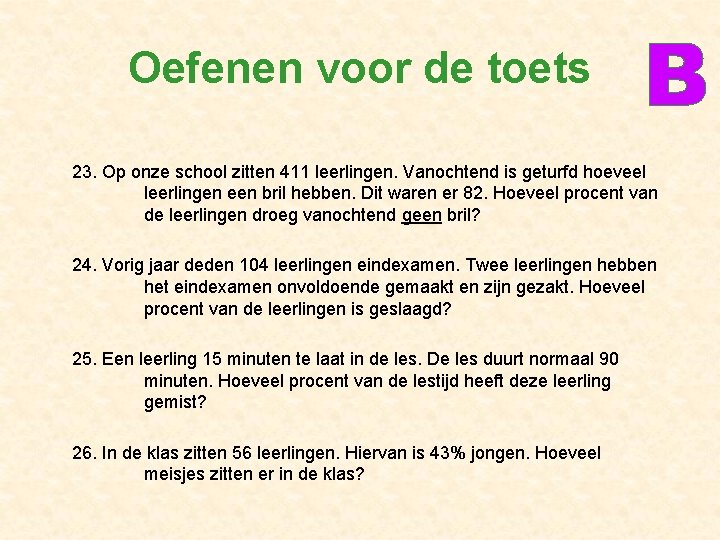 Oefenen voor de toets

B

23. Op onze school zitten 411 leerlingen. Vanochtend is geturfd hoeveel leerlingen een bril hebben. Dit waren er 82. Hoeveel procent van de leerlingen droeg vanochtend geen bril?

24. Vorig jaar deden 104 leerlingen eindexamen. Twee leerlingen hebben het eindexamen onvoldoende gemaakt en zijn gezakt. Hoeveel procent van de leerlingen is geslaagd?

25. Een leerling 15 minuten te laat in de les. De les duurt normaal 90 minuten. Hoeveel procent van de lestijd heeft deze leerling gemist?

26. In de klas zitten 56 leerlingen. Hiervan is 43% jongen. Hoeveel meisjes zitten er in de klas?